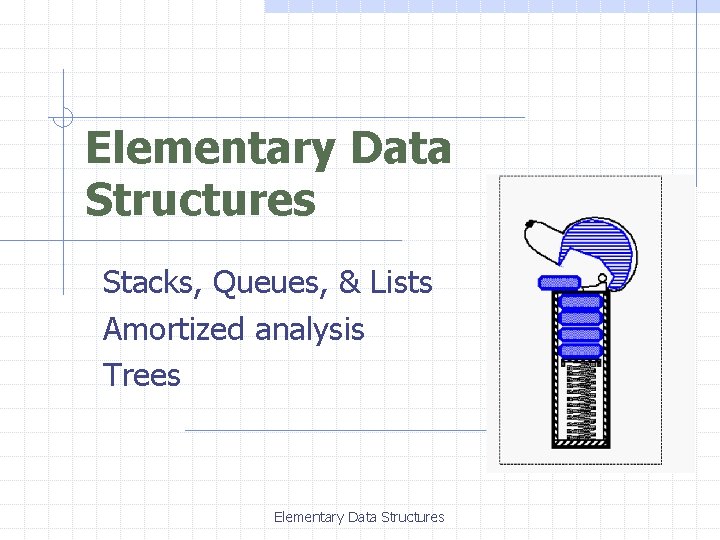 Elementary Data Structures

Stacks, Queues, & Lists
Amortized analysis
Trees

Elementary Data Structures